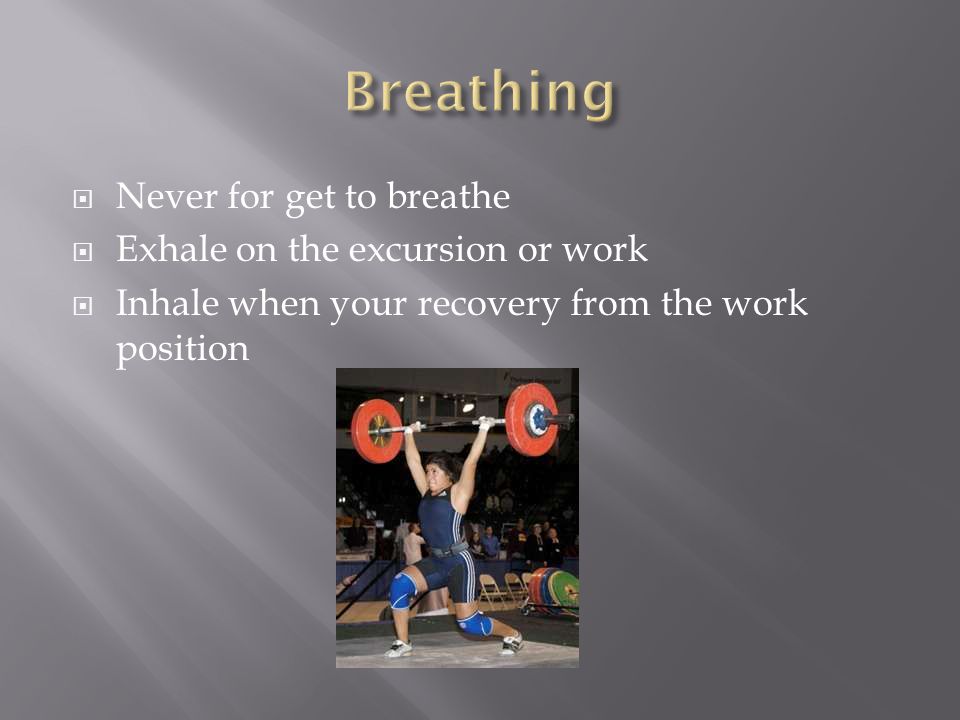 Breathing

Never for get to breathe

Exhale on the excursion or work

Inhale when your recovery from the work position